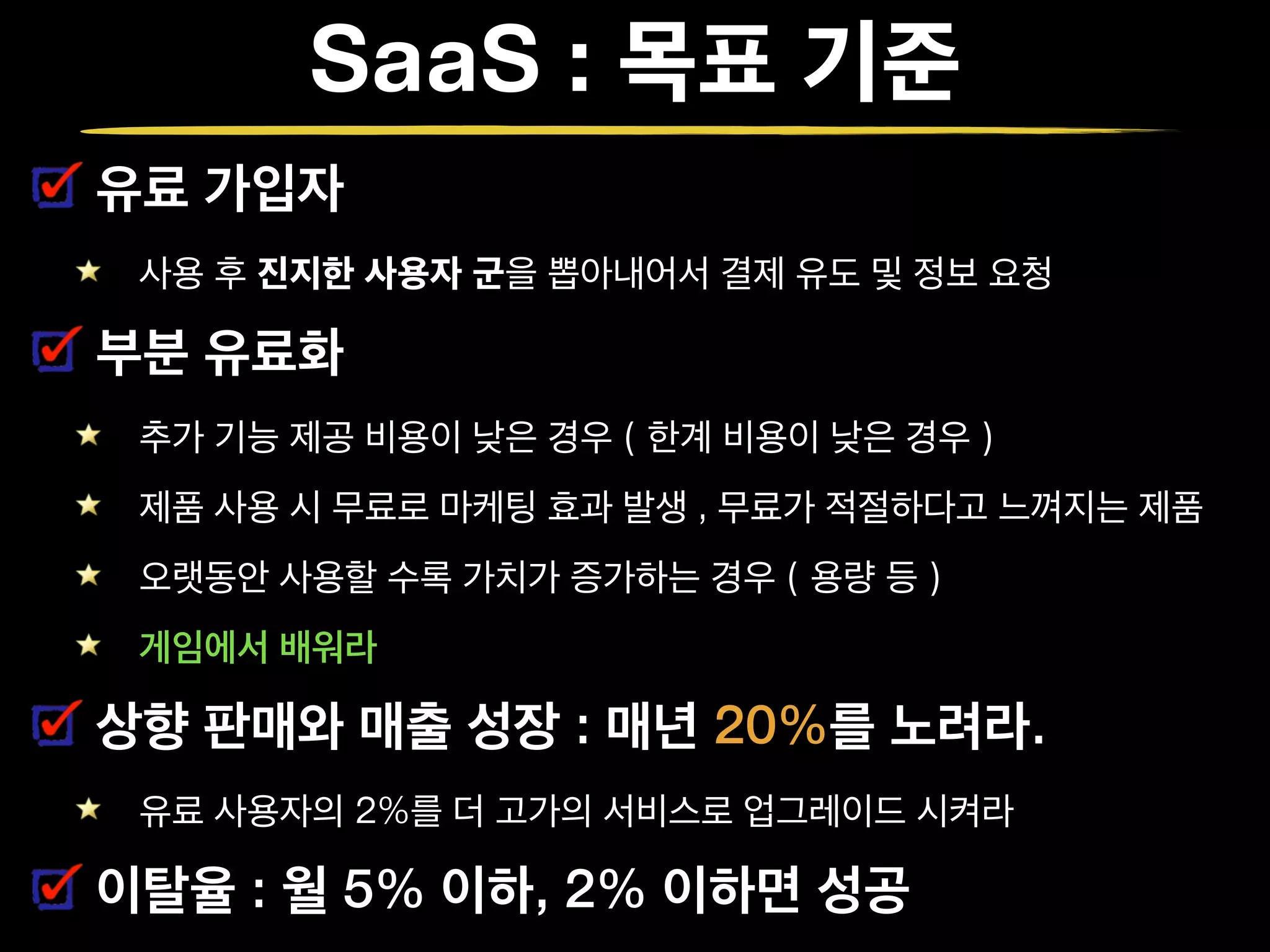 SaaS : 목표 기준

유료 가입자

사용 후 진지한 사용자 군을 뽑아내어서 결제 유도 및 정보 요청

부분 유료화

추가 기능 제공 비용이 낮은 경우 ( 한계 비용이 낮은 경우 )

제품 사용 시 무료로 마케팅 효과 발생 , 무료가 적절하다고 느껴지는 제품

오랫동안 사용할 수록 가치가 증가하는 경우 ( 용량 등 )

게임에서 배워라

상향 판매와 매출 성장 : 매년 20%를 노려라.

유료 사용자의 2%를 더 고가의 서비스로 업그레이드 시켜라

이탈율 : 월 5% 이하, 2% 이하면 성공